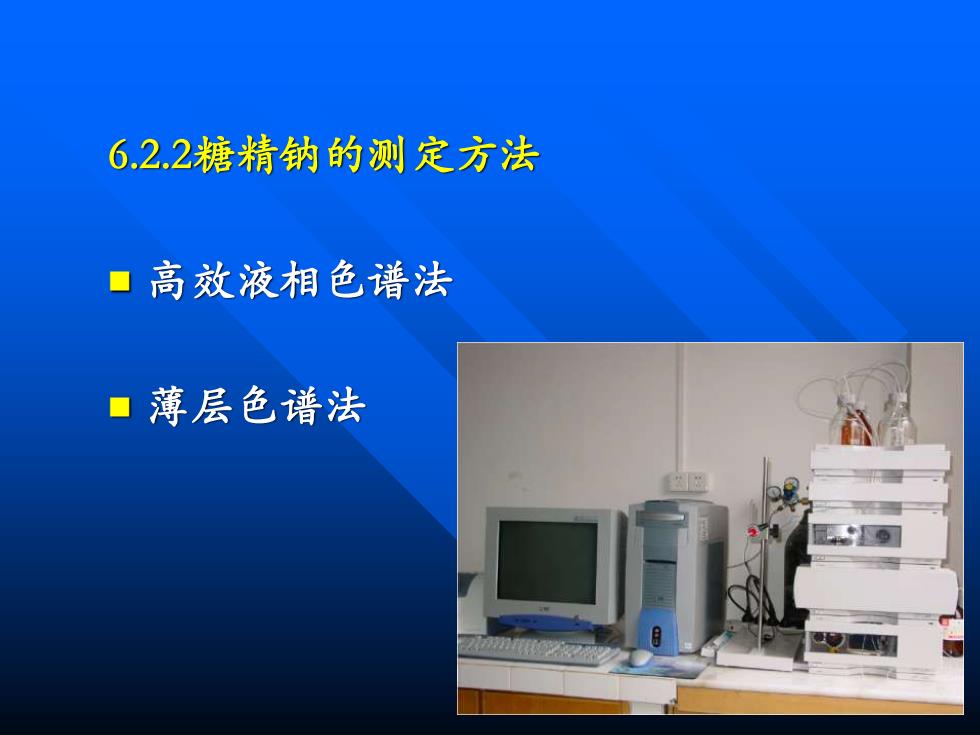 6.2.2糖精钠的测定方法

■ 高效液相色谱法

■ 薄层色谱法